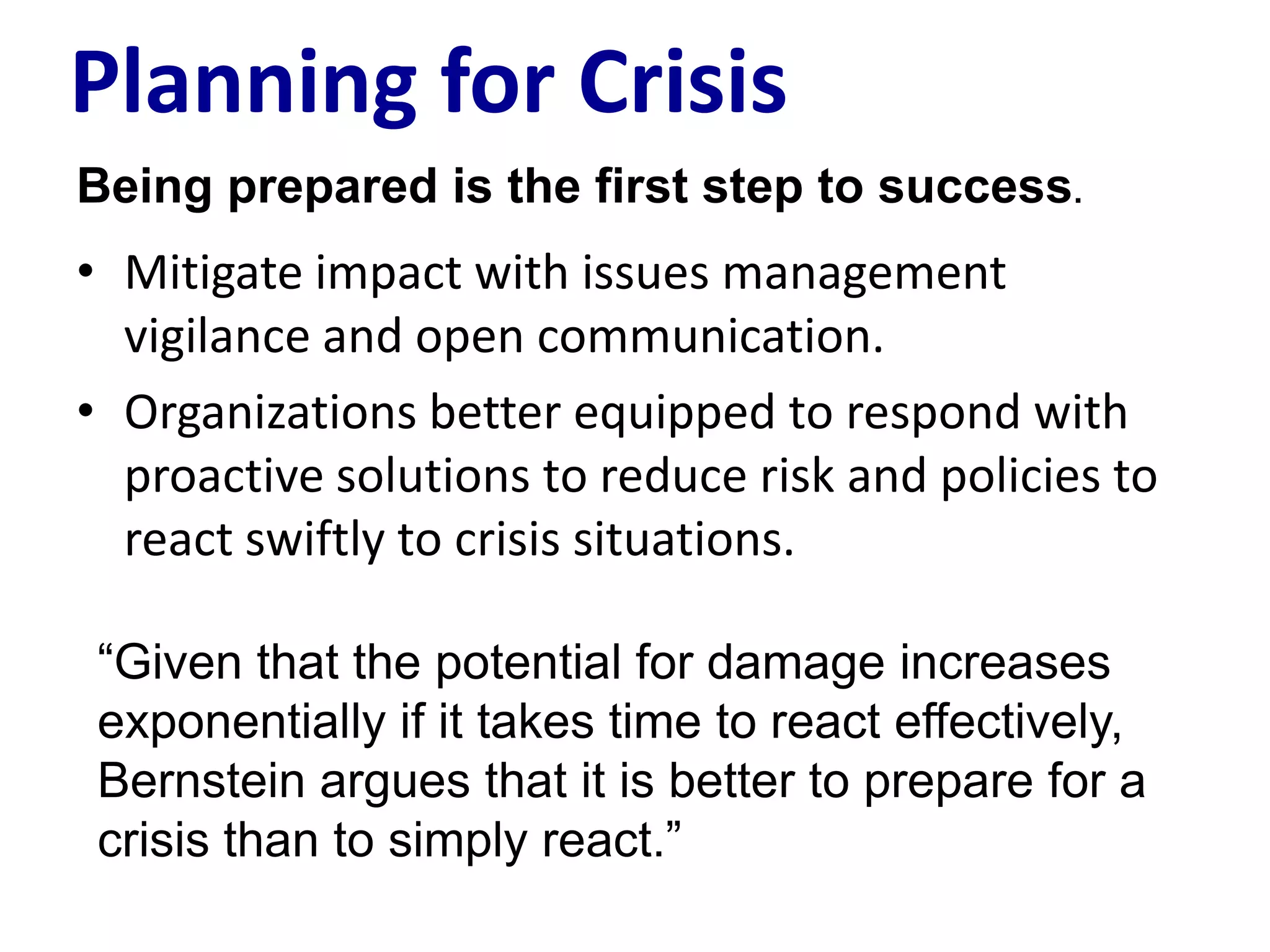 Planning for Crisis

Being prepared is the first step to success.

• Mitigate impact with issues management vigilance and open communication.
• Organizations better equipped to respond with proactive solutions to reduce risk and policies to react swiftly to crisis situations.

“Given that the potential for damage increases exponentially if it takes time to react effectively, Bernstein argues that it is better to prepare for a crisis than to simply react.”